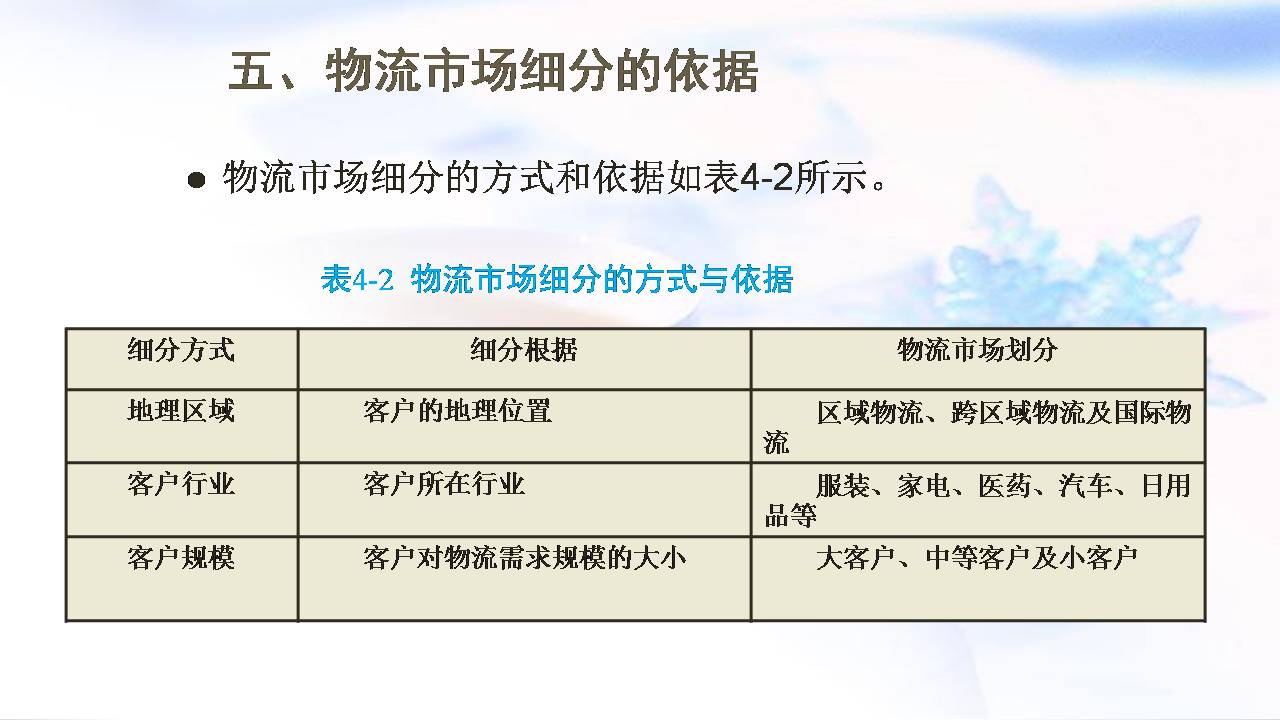 五、物流市场细分的依据

● 物流市场细分的方式和依据如表4-2所示。

表4-2 物流市场细分的方式与依据

| 细分方式 | 细分根据 | 物流市场划分 |
|---|---|---|
| 地理区域 | 客户的地理位置 | 区域物流、跨区域物流及国际物流 |
| 客户行业 | 客户所在行业 | 服装、家电、医药、汽车、日用品等 |
| 客户规模 | 客户对物流需求规模的大小 | 大客户、中等客户及小客户 |